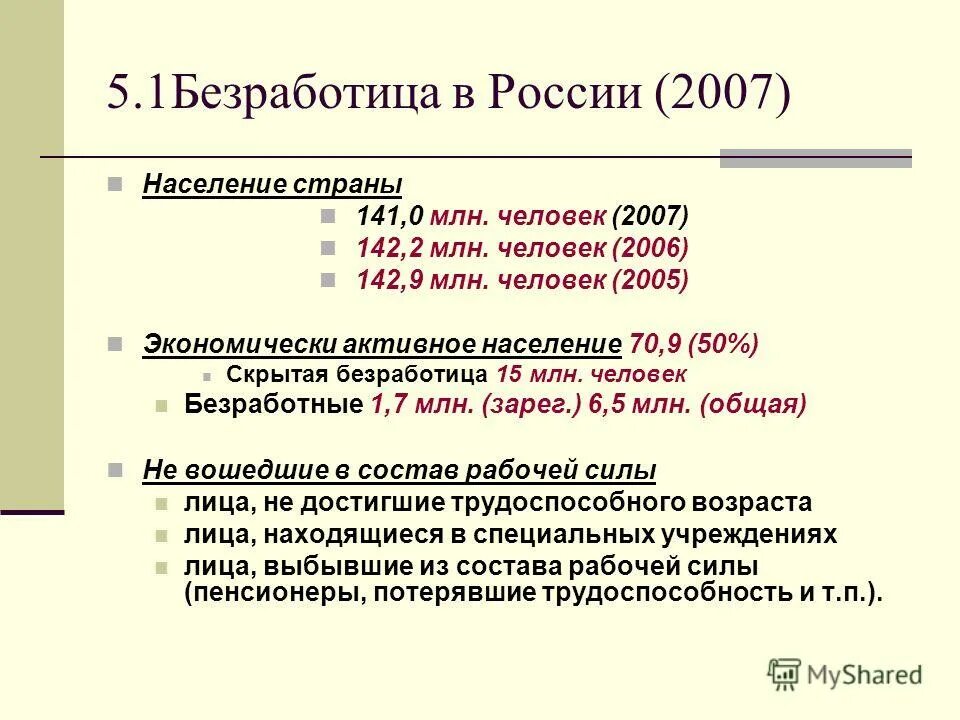 5.1Безработица в России (2007)

Население страны

141,0 млн. человек (2007)

142,2 млн. человек (2006)

142,9 млн. человек (2005)

Экономически активное население 70,9 (50%)

Скрытая безработица 15 млн. человек

Безработные 1,7 млн. (зарег.) 6,5 млн. (общая)

Не вошедшие в состав рабочей силы

лица, не достигшие трудоспособного возраста

лица, находящиеся в специальных учреждениях

лица, выбывшие из состава рабочей силы (пенсионеры, потерявшие трудоспособность и т.п.).

MyShared